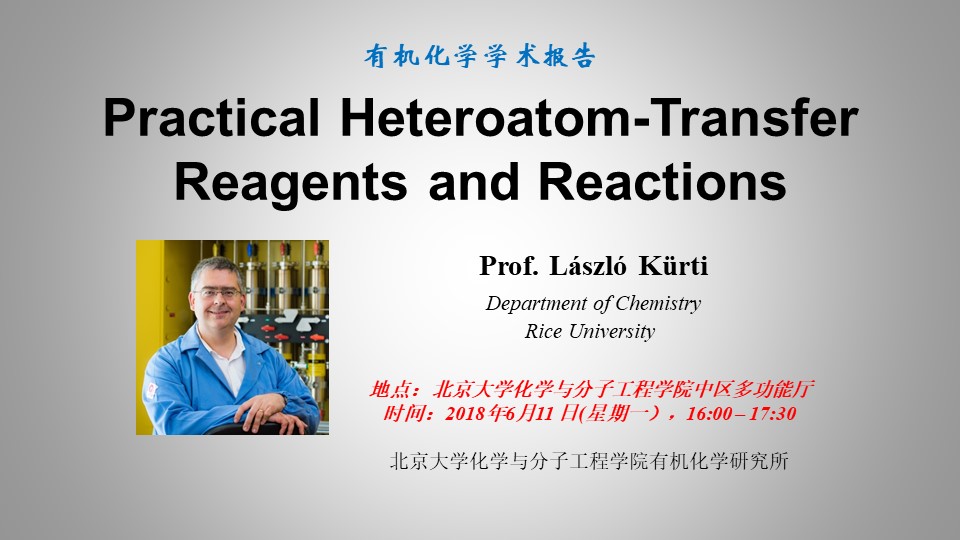 有机化学学术报告

Practical Heteroatom-Transfer Reagents and Reactions

Prof. László Kürti

Department of Chemistry
Rice University

地点：北京大学化学与分子工程学院中区多功能厅
时间：2018年6月11日(星期一），16:00 – 17:30

北京大学化学与分子工程学院有机化学研究所